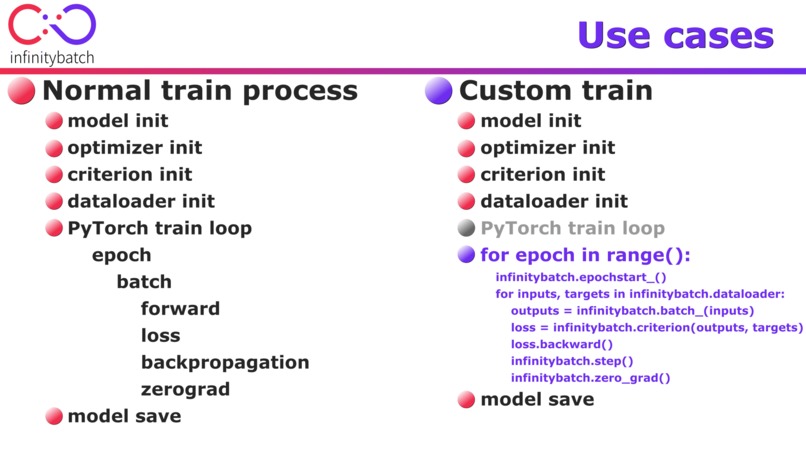 infinitybatch

Use cases

Normal train process
model init
optimizer init
criterion init
dataloader init
PyTorch train loop
epoch
batch
forward
loss
backpropagation
zerograd
model save

Custom train
model init
optimizer init
criterion init
dataloader init
PyTorch train loop
for epoch in range():
infinitybatch.epochstart_()
for inputs, targets in infinitybatch.dataloader:
outputs = infinitybatch.batch_(inputs)
loss = infinitybatch.criterion(outputs, targets)
loss.backward()
infinitybatch.step()
infinitybatch.zero_grad()
model save